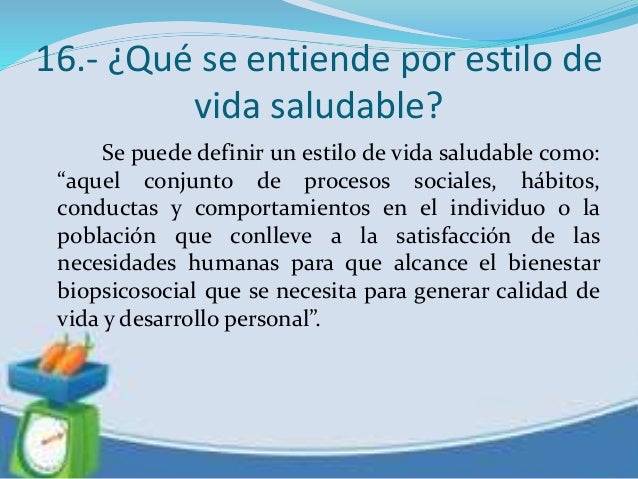 16.- ¿Qué se entiende por estilo de vida saludable?

Se puede definir un estilo de vida saludable como: “aquel conjunto de procesos sociales, hábitos, conductas y comportamientos en el individuo o la población que conlleve a la satisfacción de las necesidades humanas para que alcance el bienestar biopsicosocial que se necesita para generar calidad de vida y desarrollo personal”.